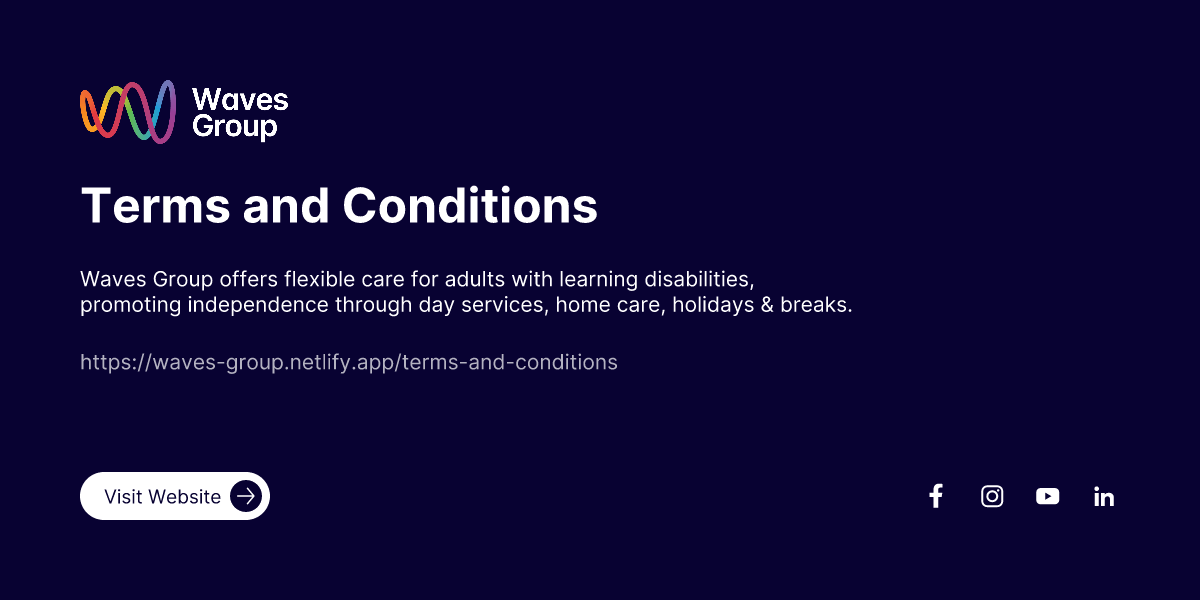 Waves
Group

Terms and Conditions

Waves Group offers flexible care for adults with learning disabilities, promoting independence through day services, home care, holidays & breaks.

https://waves-group.netlify.app/terms-and-conditions

Visit Website